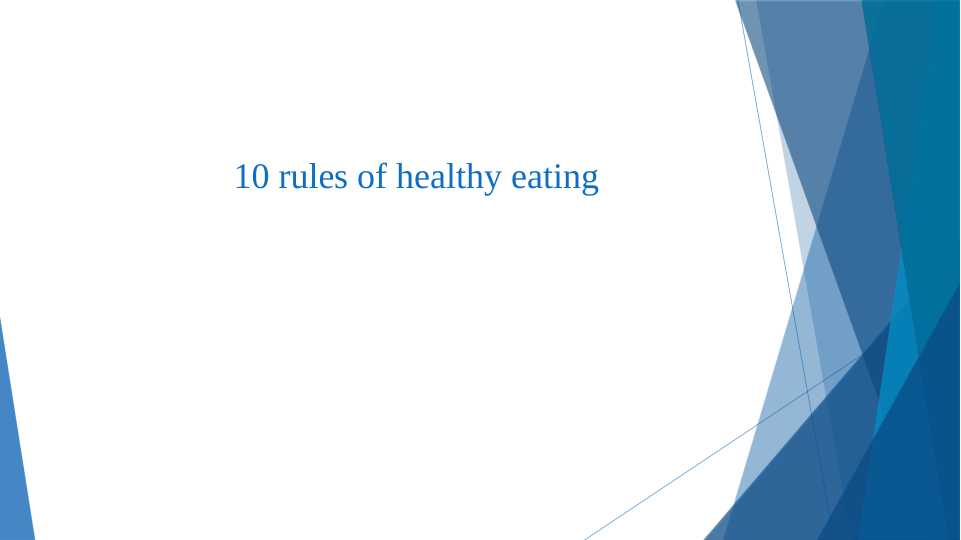 10 rules of healthy eating